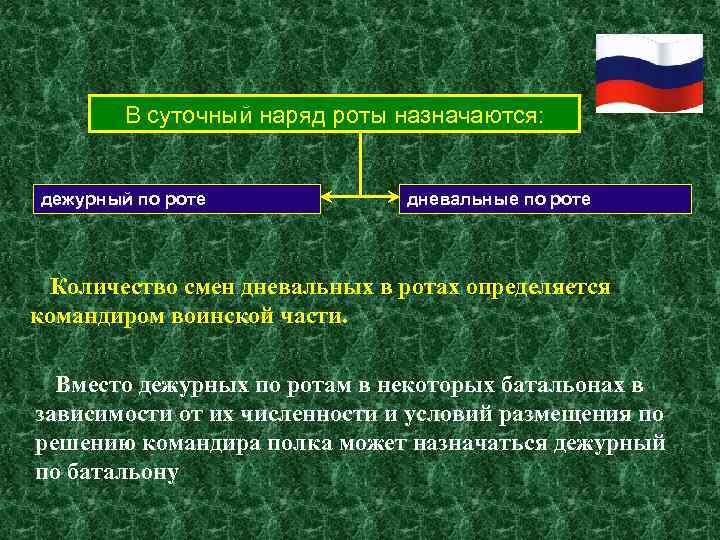 В суточный наряд роты назначаются:

дежурный по роте

дневальные по роте

Количество смен дневальных в ротах определяется командиром воинской части.

Вместо дежурных по ротам в некоторых батальонах в зависимости от их численности и условий размещения по решению командира полка может назначаться дежурный по батальону